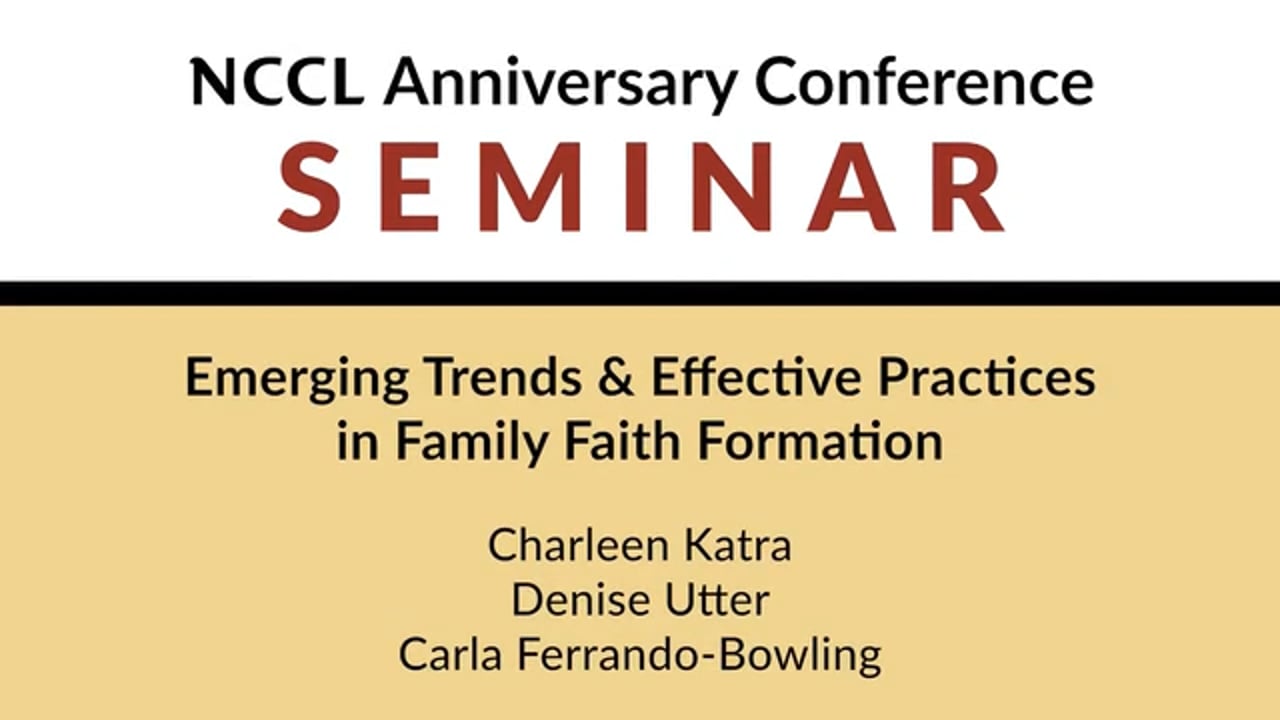 NCCL Anniversary Conference
SEMINAR

Emerging Trends & Effective Practices in Family Faith Formation

Charleen Katra
Denise Utter
Carla Ferrando-Bowling